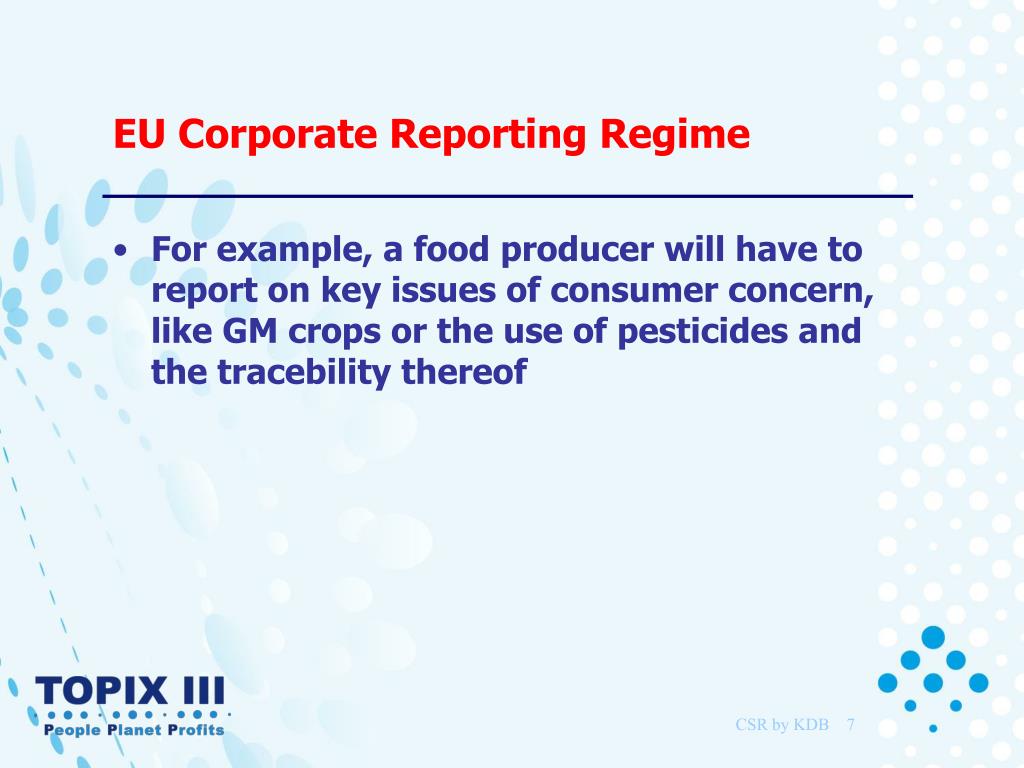 EU Corporate Reporting Regime

• For example, a food producer will have to report on key issues of consumer concern, like GM crops or the use of pesticides and the tracebility thereof

TOPIX III
People Planet Profits

CSR by KDB 7